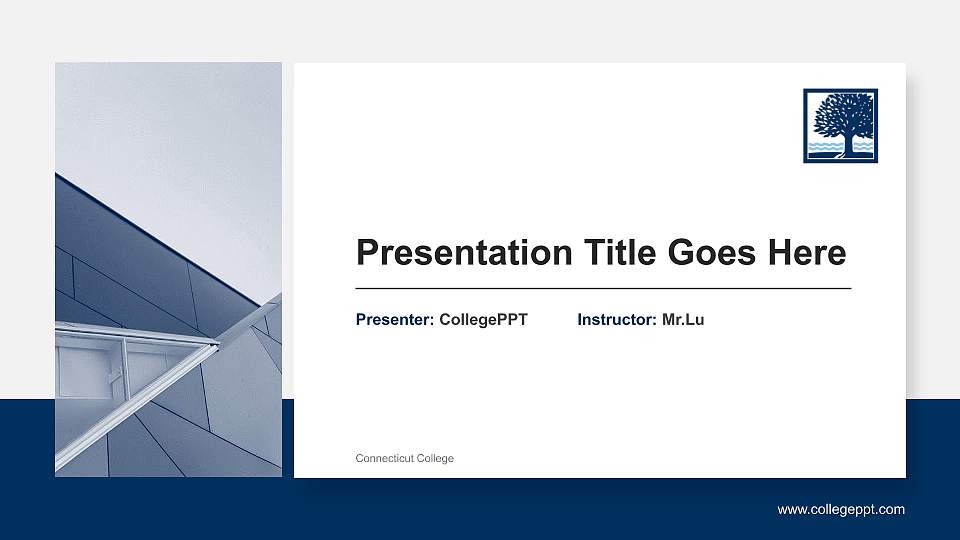 Presentation Title Goes Here

Presenter: CollegePPT Instructor: Mr.Lu

Connecticut College

www.collegeppt.com